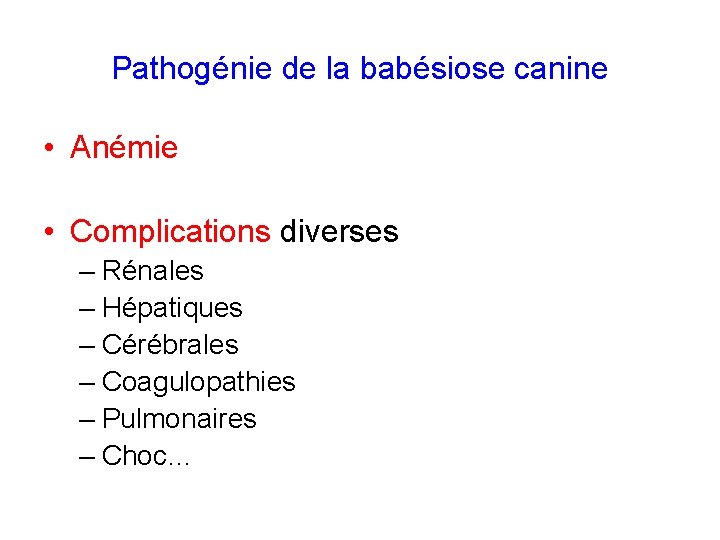 Pathogénie de la babésiose canine

• Anémie

• Complications diverses
– Rénales
– Hépatiques
– Cérébrales
– Coagulopathies
– Pulmonaires
– Choc…